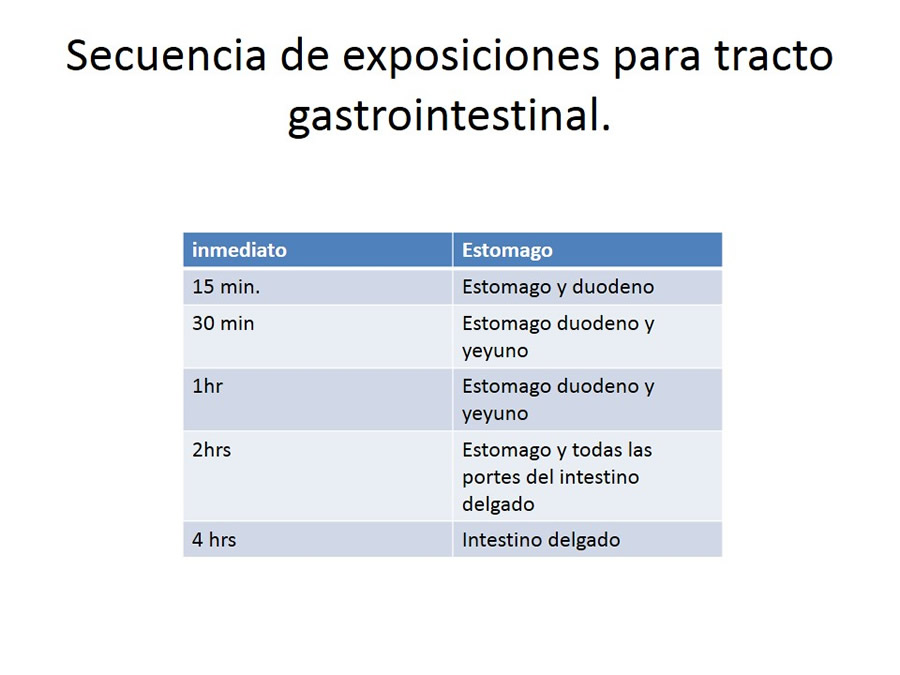 Secuencia de exposiciones para tracto gastrointestinal.

| inmediato | Estomago |
|---|---|
| 15 min. | Estomago y duodeno |
| 30 min | Estomago duodeno y yeyuno |
| 1hr | Estomago duodeno y yeyuno |
| 2hrs | Estomago y todas las portes del intestino delgado |
| 4 hrs | Intestino delgado |